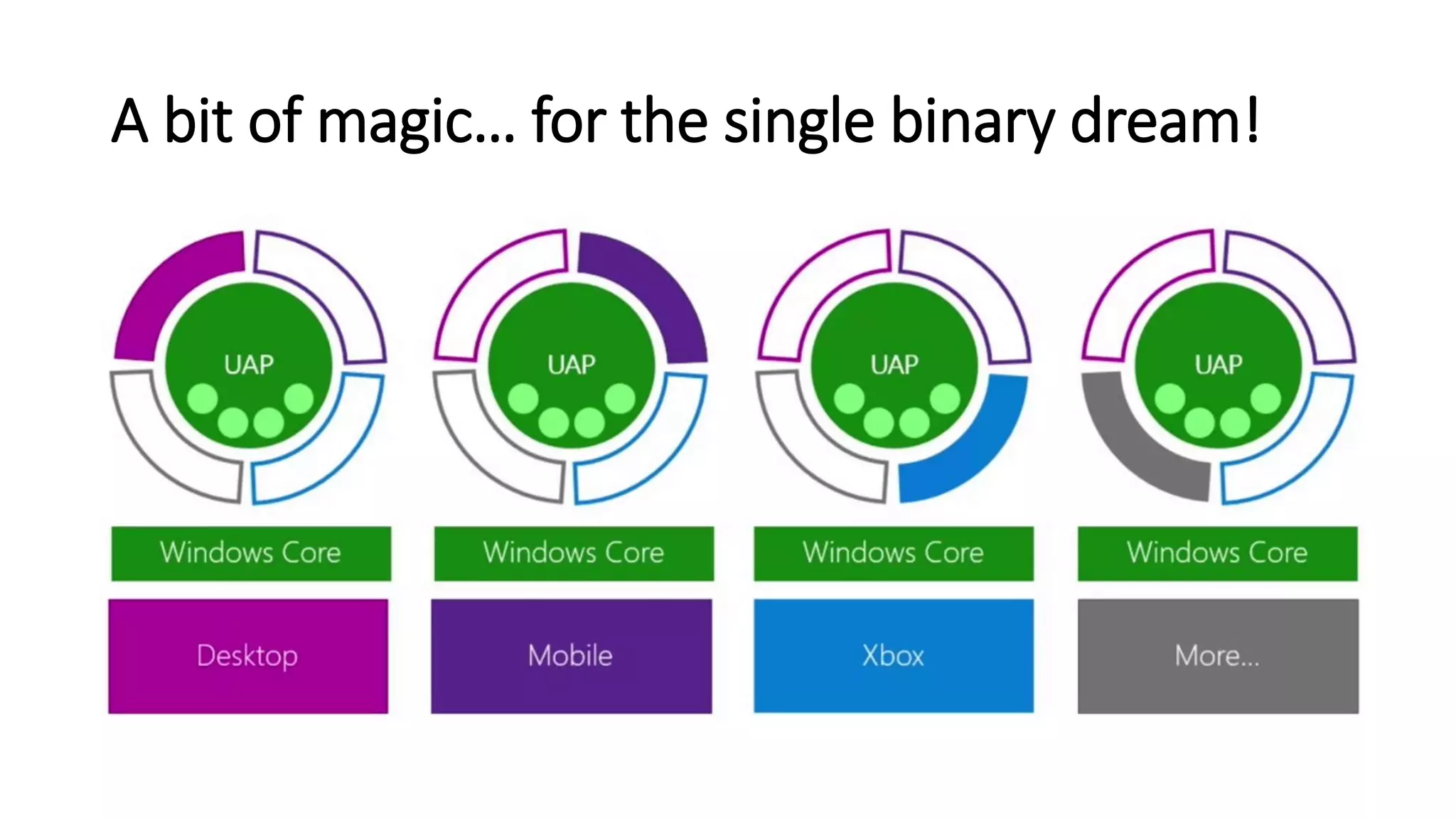 A bit of magic… for the single binary dream!

UAP

Windows Core

Desktop

UAP

Windows Core

Mobile

UAP

Windows Core

Xbox

UAP

Windows Core

More…